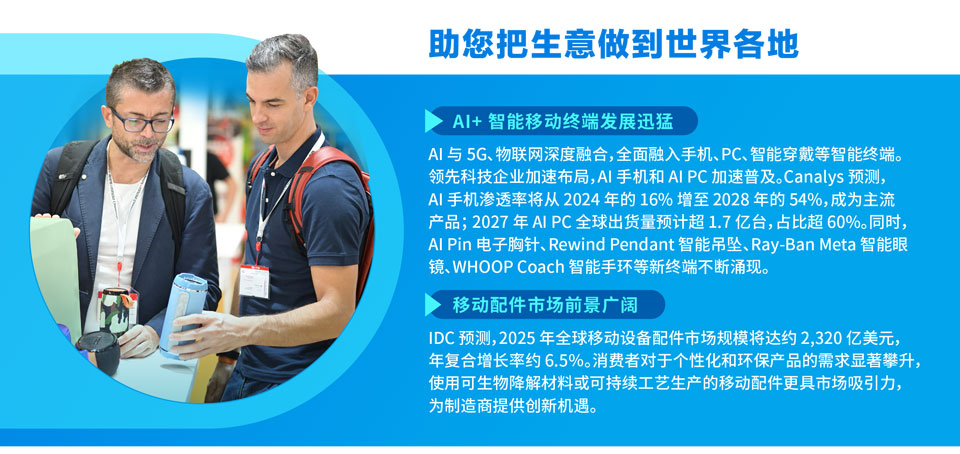 助您把生意做到世界各地

AI+ 智能移动终端发展迅猛

AI 与 5G、物联网深度融合，全面融入手机、PC、智能穿戴等智能终端。领先科技企业加速布局，AI 手机和 AI PC 加速普及。Canalys 预测，AI 手机渗透率将从 2024 年的 16% 增至 2028 年的 54%，成为主流产品；2027 年 AI PC 全球出货量预计超 1.7 亿台，占比超 60%。同时，AI Pin 电子胸针、Rewind Pendant 智能吊坠、Ray-Ban Meta 智能眼镜、WHOOP Coach 智能手环等新终端不断涌现。

移动配件市场前景广阔

IDC 预测，2025 年全球移动设备配件市场规模将达约 2,320 亿美元，年复合增长率约 6.5%。消费者对于个性化和环保产品的需求显著攀升，使用可生物降解材料或可持续工艺生产的移动配件更具市场吸引力，为制造商提供创新机遇。